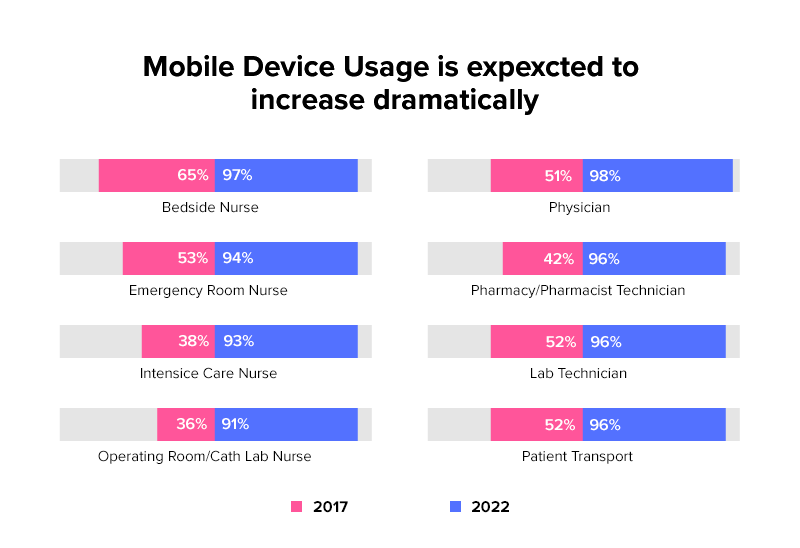 Mobile Device Usage is expexcted to increase dramatically

65% 97%
Bedside Nurse

53% 94%
Emergency Room Nurse

38% 93%
Intensice Care Nurse

36% 91%
Operating Room/Cath Lab Nurse

51% 98%
Physician

42% 96%
Pharmacy/Pharmacist Technician

52% 96%
Lab Technician

52% 96%
Patient Transport

2017 2022